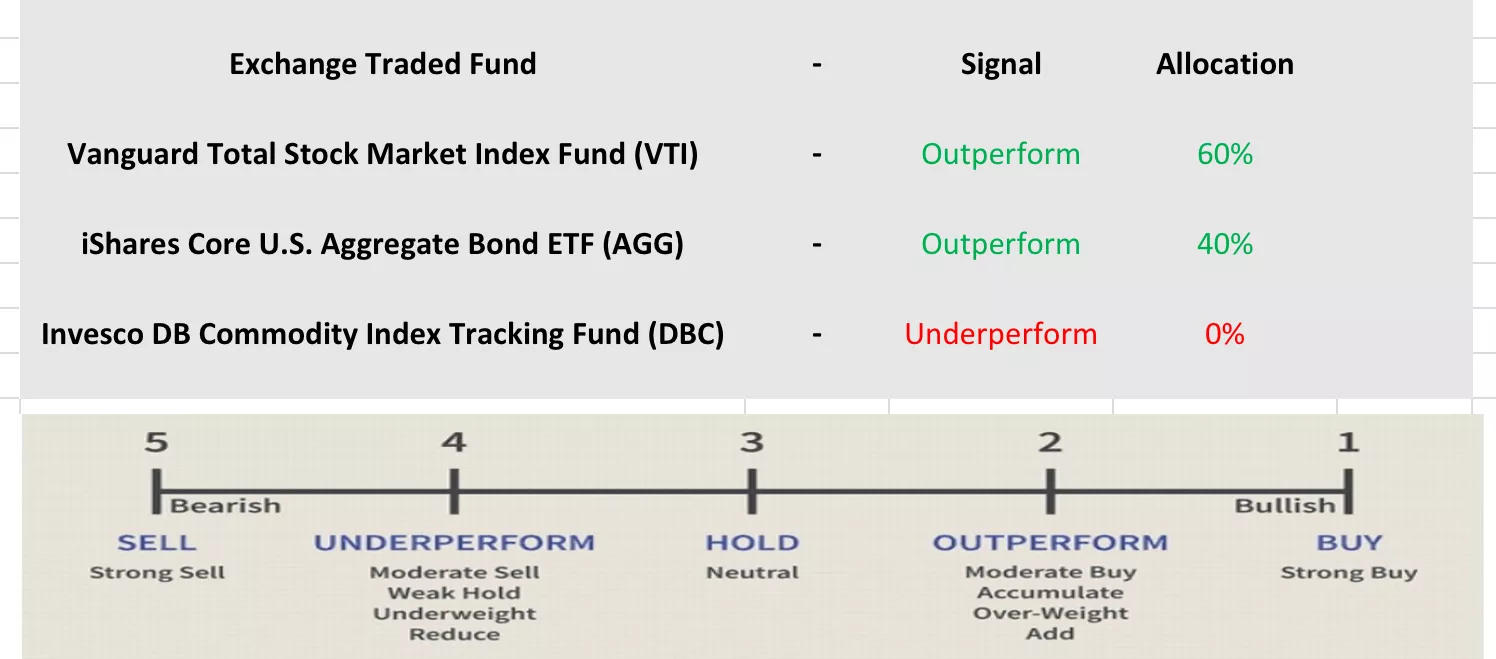 | Exchange Traded Fund | - | Signal | Allocation |
|---|---|---|---|
| Vanguard Total Stock Market Index Fund (VTI) | - | Outperform | 60% |
| iShares Core U.S. Aggregate Bond ETF (AGG) | - | Outperform | 40% |
| Invesco DB Commodity Index Tracking Fund (DBC) | - | Underperform | 0% |

5 4 3 2 1

Bearish Bullish

SELL
Strong Sell

UNDERPERFORM
Moderate Sell
Weak Hold
Underweight
Reduce

HOLD
Neutral

OUTPERFORM
Moderate Buy
Accumulate
Over-Weight
Add

BUY
Strong Buy